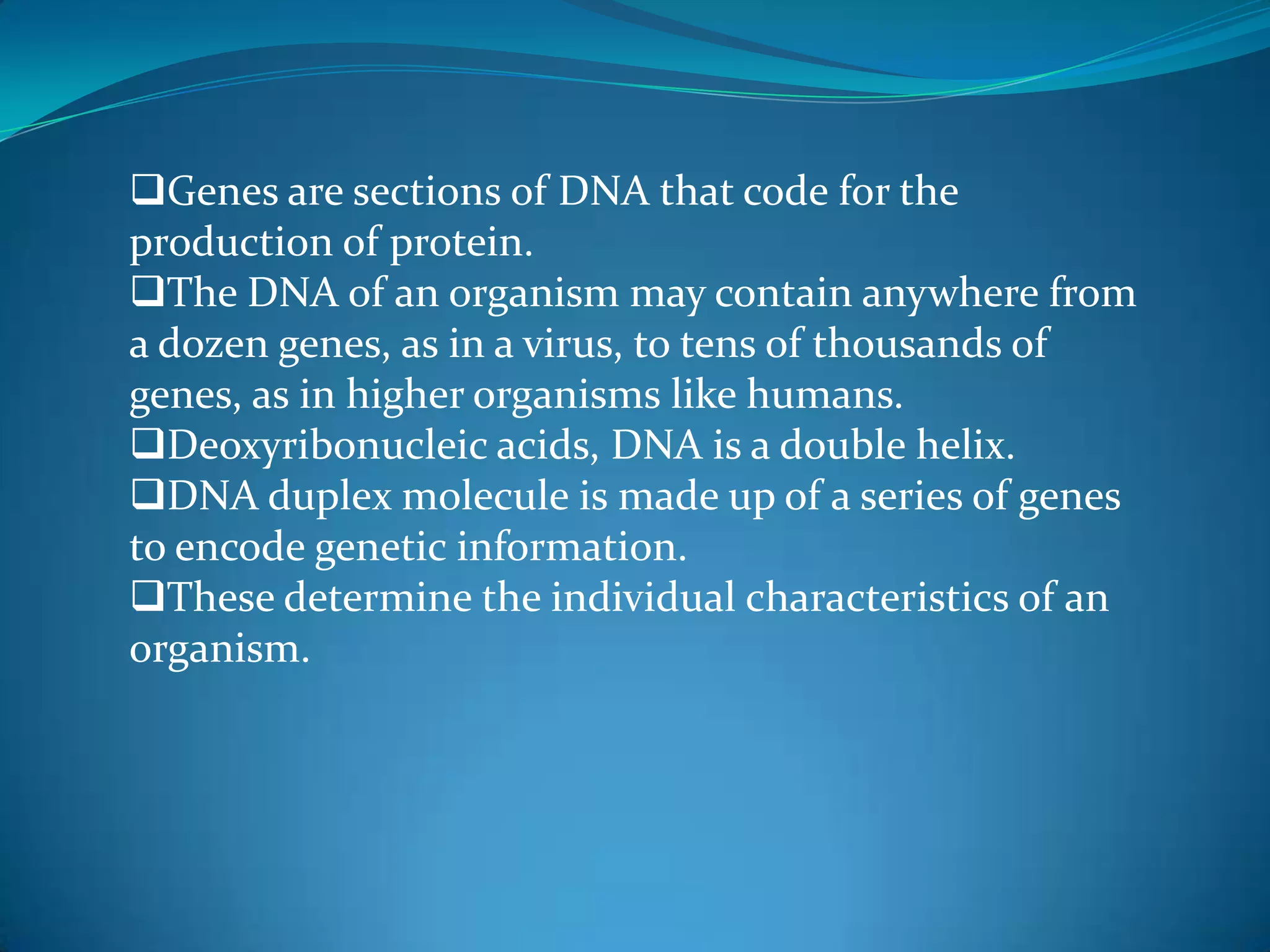 ❑Genes are sections of DNA that code for the production of protein.
❑The DNA of an organism may contain anywhere from a dozen genes, as in a virus, to tens of thousands of genes, as in higher organisms like humans.
❑Deoxyribonucleic acids, DNA is a double helix.
❑DNA duplex molecule is made up of a series of genes to encode genetic information.
❑These determine the individual characteristics of an organism.